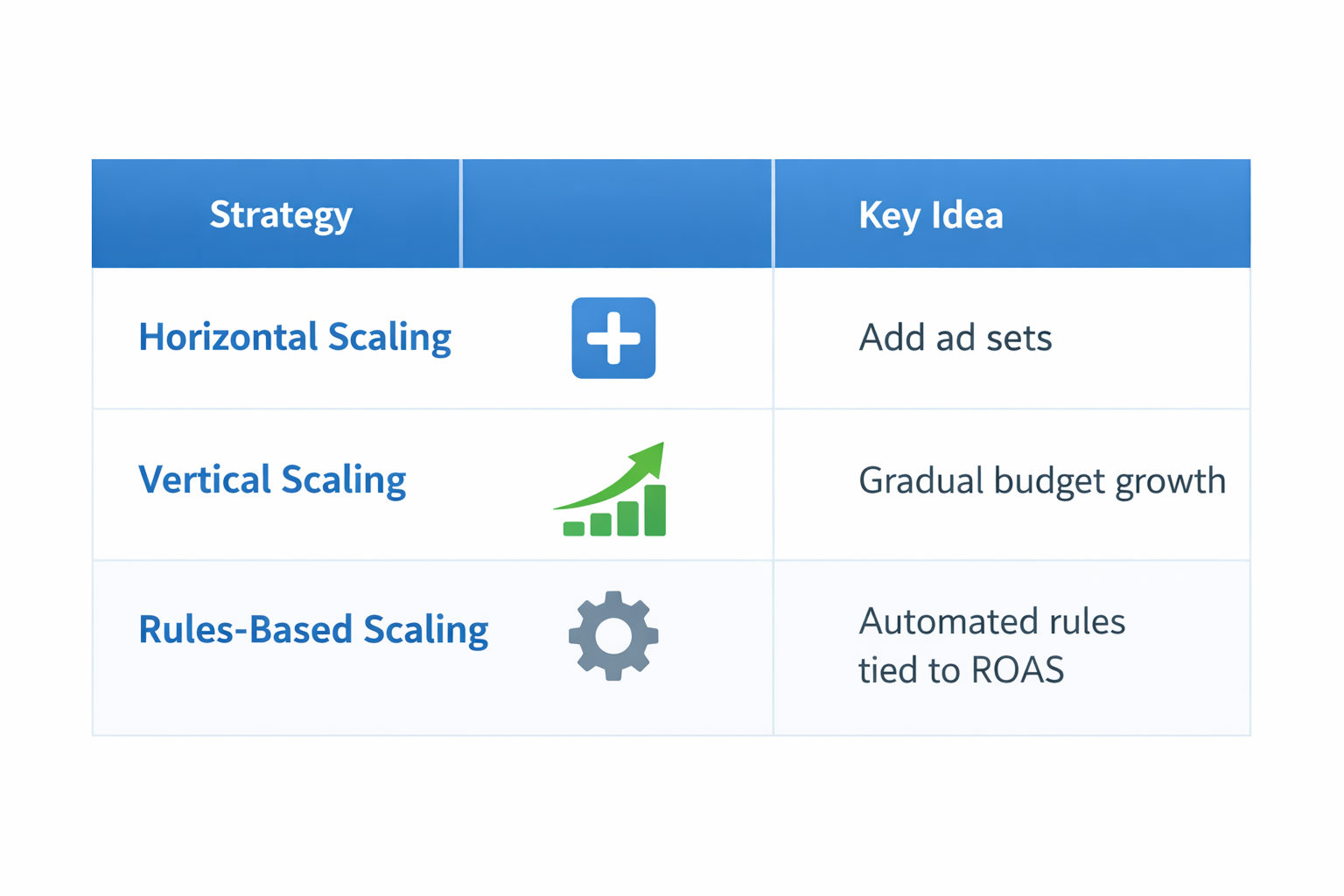 | Strategy | | Key Idea |
|---|---|---|
| Horizontal Scaling | | Add ad sets |
| Vertical Scaling | | Gradual budget growth |
| Rules-Based Scaling | | Automated rules tied to ROAS |